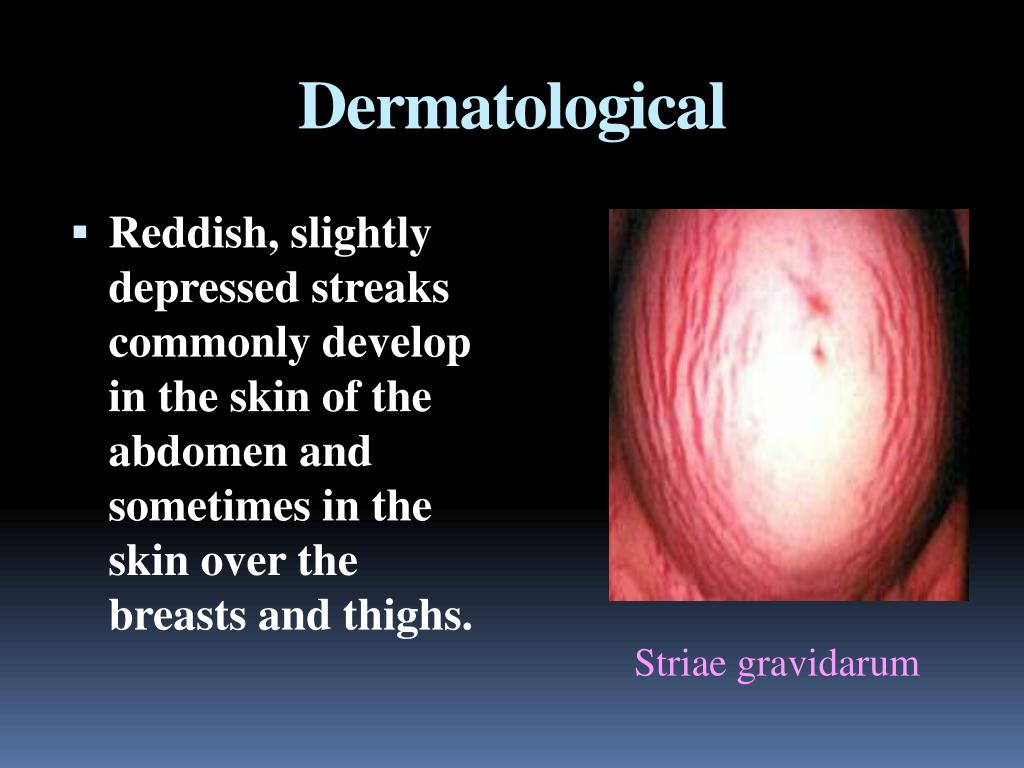 Dermatological

▪ Reddish, slightly depressed streaks commonly develop in the skin of the abdomen and sometimes in the skin over the breasts and thighs.

Striae gravidarum